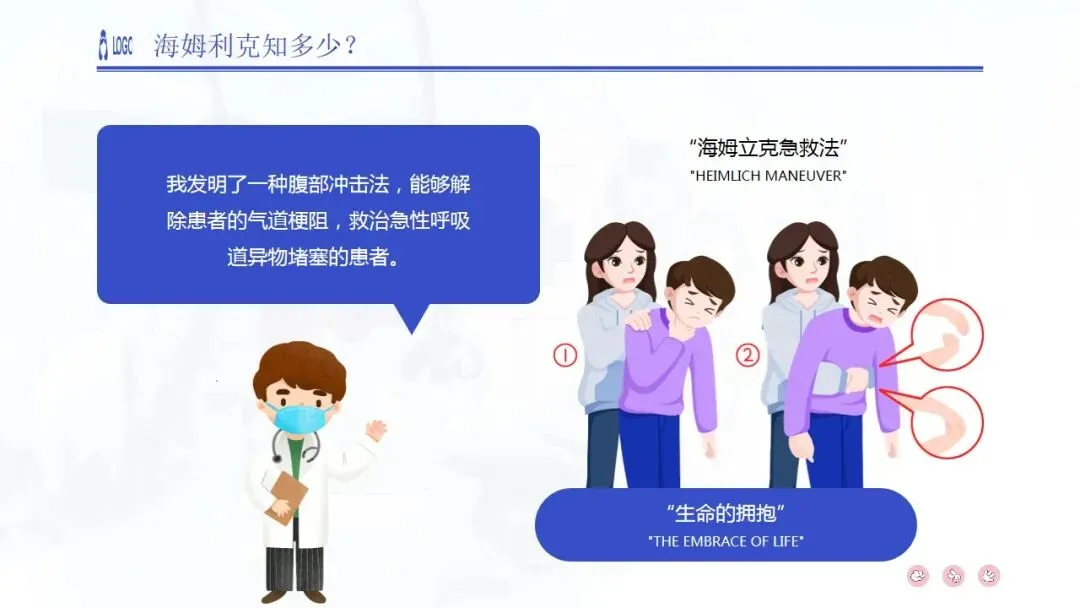 LOGC 海姆利克知多少？

我发明了一种腹部冲击法，能够解除患者的气道梗阻，救治急性呼吸道异物堵塞的患者。

“海姆立克急救法”
"HEIMLICH MANEUVER"

①

②

“生命的拥抱”
"THE EMBRACE OF LIFE"